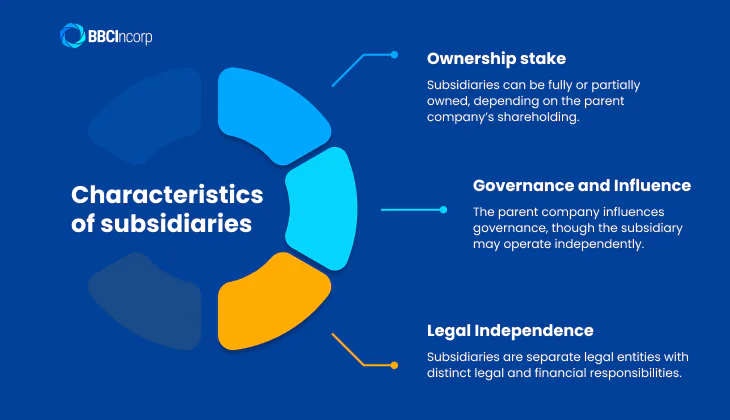 BBCIncorp

Characteristics of subsidiaries

Ownership stake

Subsidiaries can be fully or partially owned, depending on the parent company's shareholding.

Governance and Influence

The parent company influences governance, though the subsidiary may operate independently.

Legal Independence

Subsidiaries are separate legal entities with distinct legal and financial responsibilities.